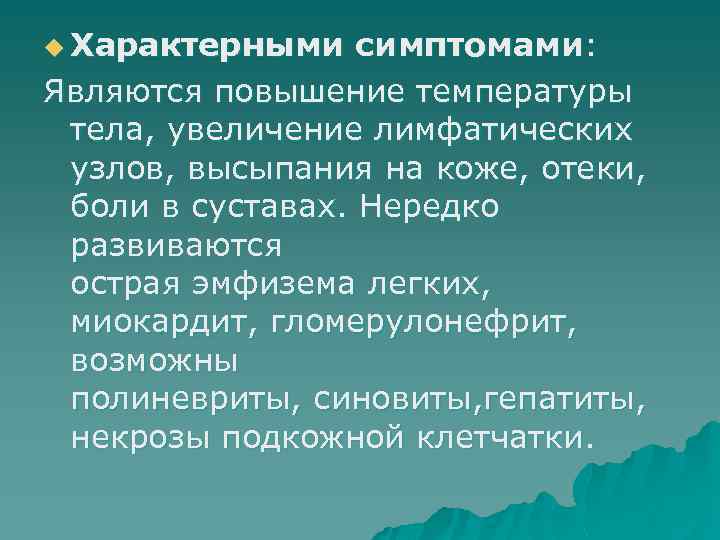 Характерными симптомами:

Являются повышение температуры тела, увеличение лимфатических узлов, высыпания на коже, отеки, боли в суставах. Нередко развиваются острая эмфизема легких, миокардит, гломерулонефрит, возможны полиневриты, синовиты,гепатиты, некрозы подкожной клетчатки.